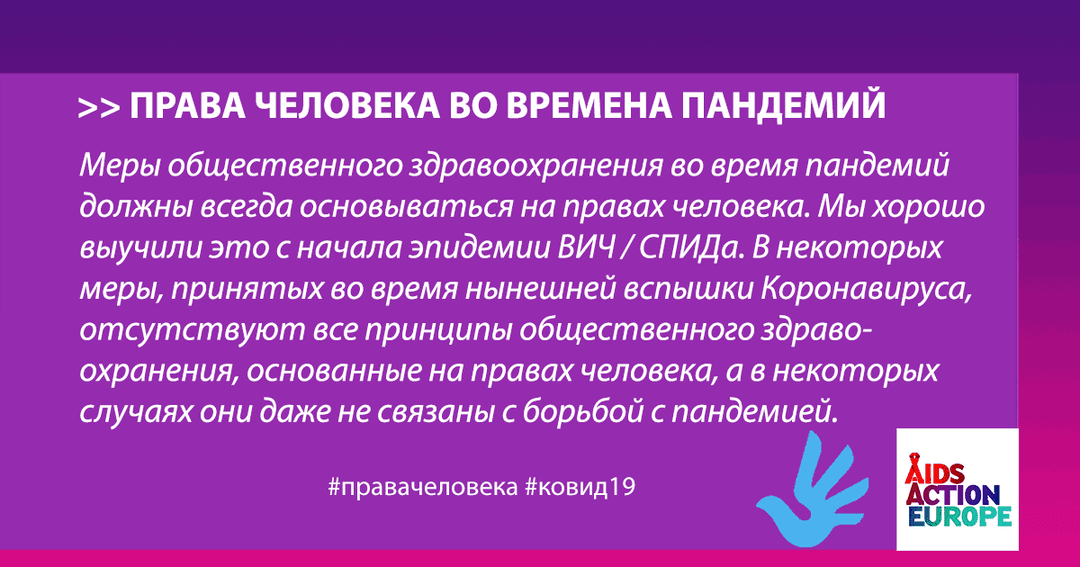 >> ПРАВА ЧЕЛОВЕКА ВО ВРЕМЕНА ПАНДЕМИЙ

Меры общественного здравоохранения во время пандемий должны всегда основываться на правах человека. Мы хорошо выучили это с начала эпидемии ВИЧ / СПИДа. В некоторых меры, принятых во время нынешней вспышки Коронавируса, отсутствуют все принципы общественного здравоохранения, основанные на правах человека, а в некоторых случаях они даже не связаны с борьбой с пандемией.

#правачеловека #ковид19

AIDS ACTION EUROPE